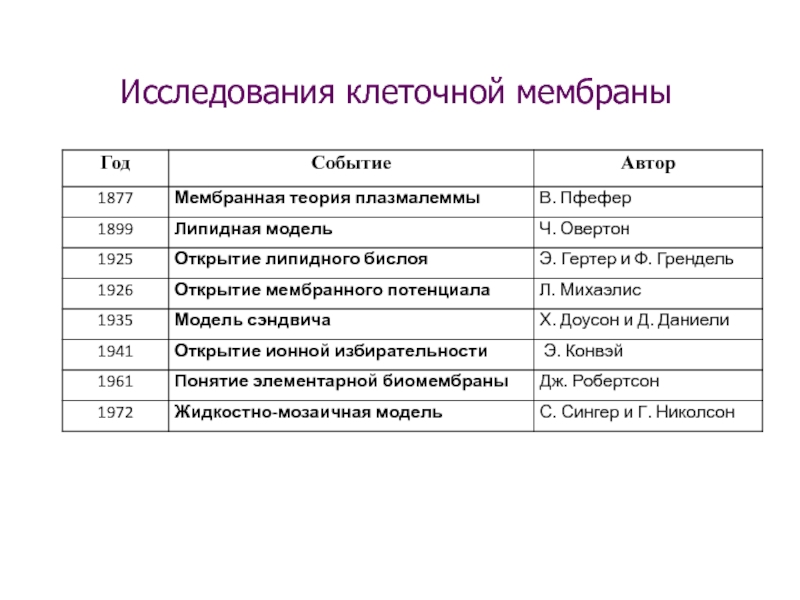 Исследования клеточной мембраны

| Год | Событие | Автор |
|---|---|---|
| 1877 | Мембранная теория плазмалеммы | В. Пфефер |
| 1899 | Липидная модель | Ч. Овертон |
| 1925 | Открытие липидного бислоя | Э. Гертер и Ф. Грендель |
| 1926 | Открытие мембранного потенциала | Л. Михаэлис |
| 1935 | Модель сэндвича | Х. Доусон и Д. Даниели |
| 1941 | Открытие ионной избирательности | Э. Конвэй |
| 1961 | Понятие элементарной биомембраны | Дж. Робертсон |
| 1972 | Жидкостно-мозаичная модель | С. Сингер и Г. Николсон |